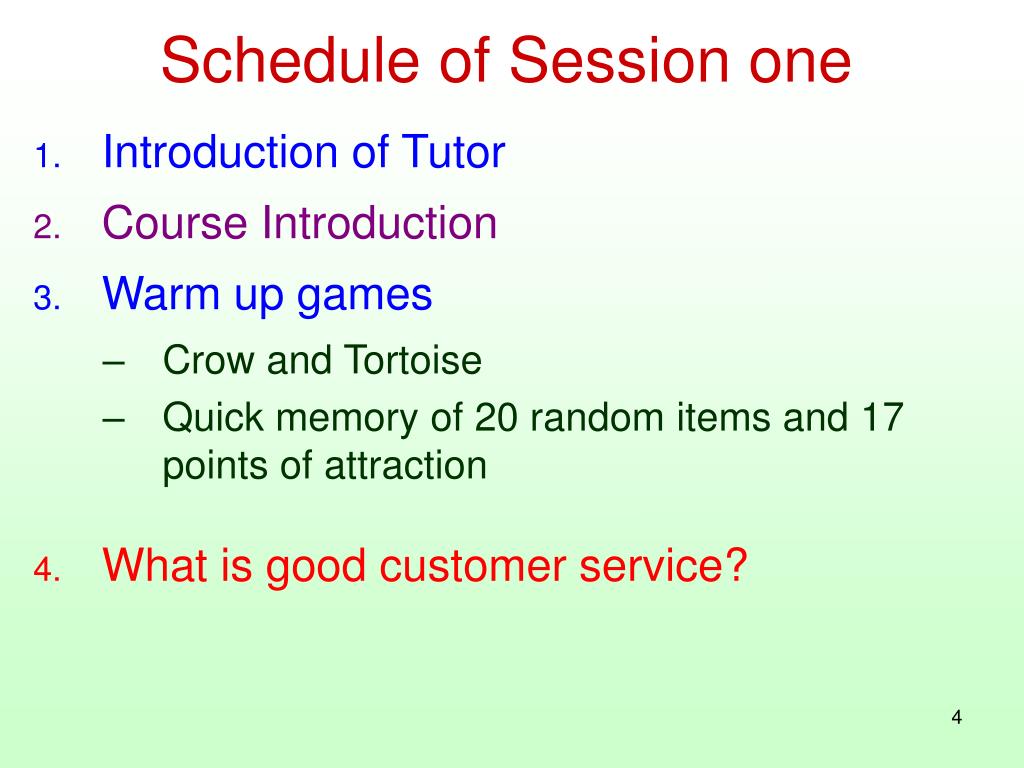 Schedule of Session one

1. Introduction of Tutor
2. Course Introduction
3. Warm up games
   – Crow and Tortoise
   – Quick memory of 20 random items and 17 points of attraction

4. What is good customer service?

4